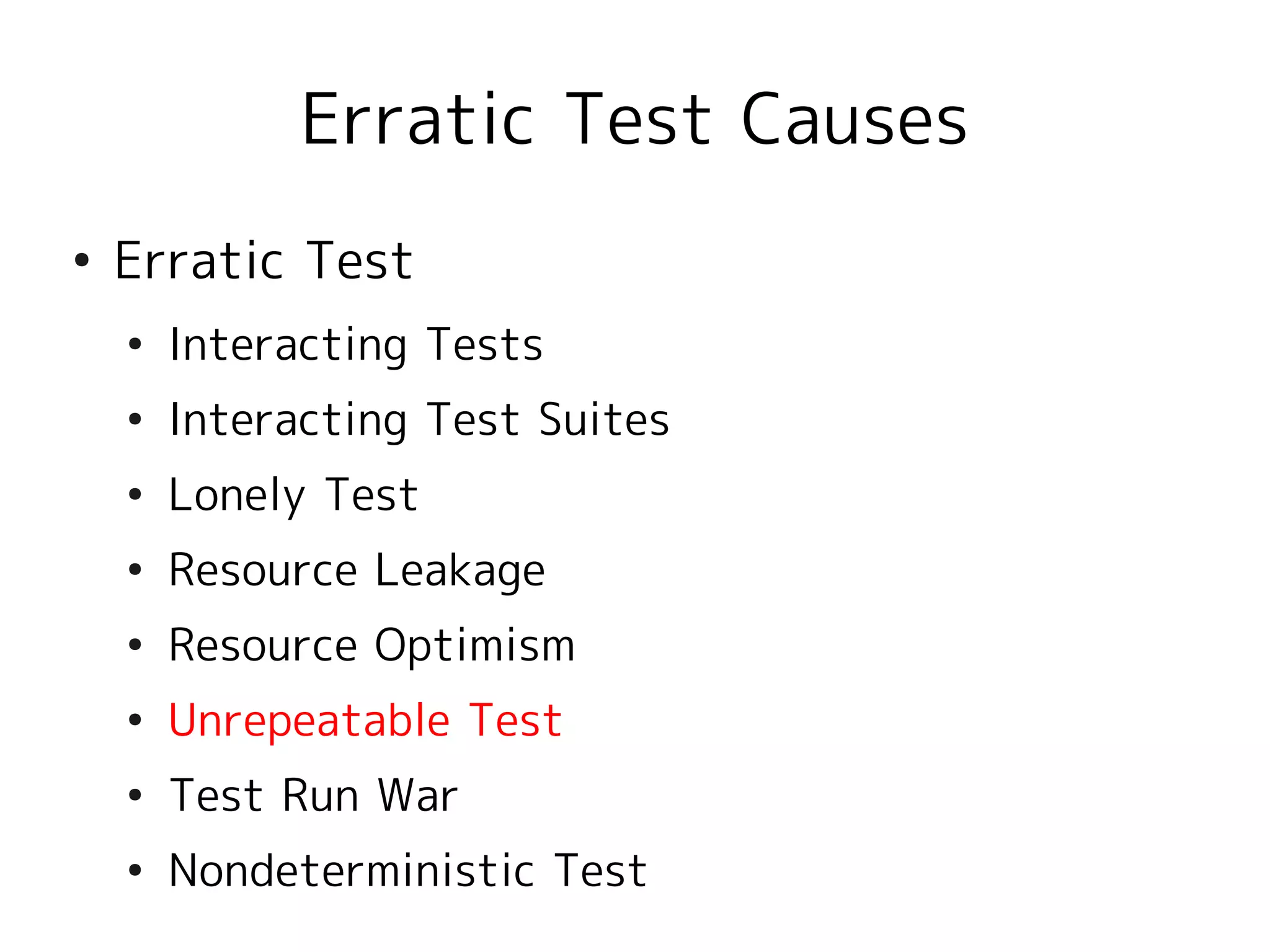 Erratic Test Causes

• Erratic Test
  • Interacting Tests
  • Interacting Test Suites
  • Lonely Test
  • Resource Leakage
  • Resource Optimism
  • Unrepeatable Test
  • Test Run War
  • Nondeterministic Test